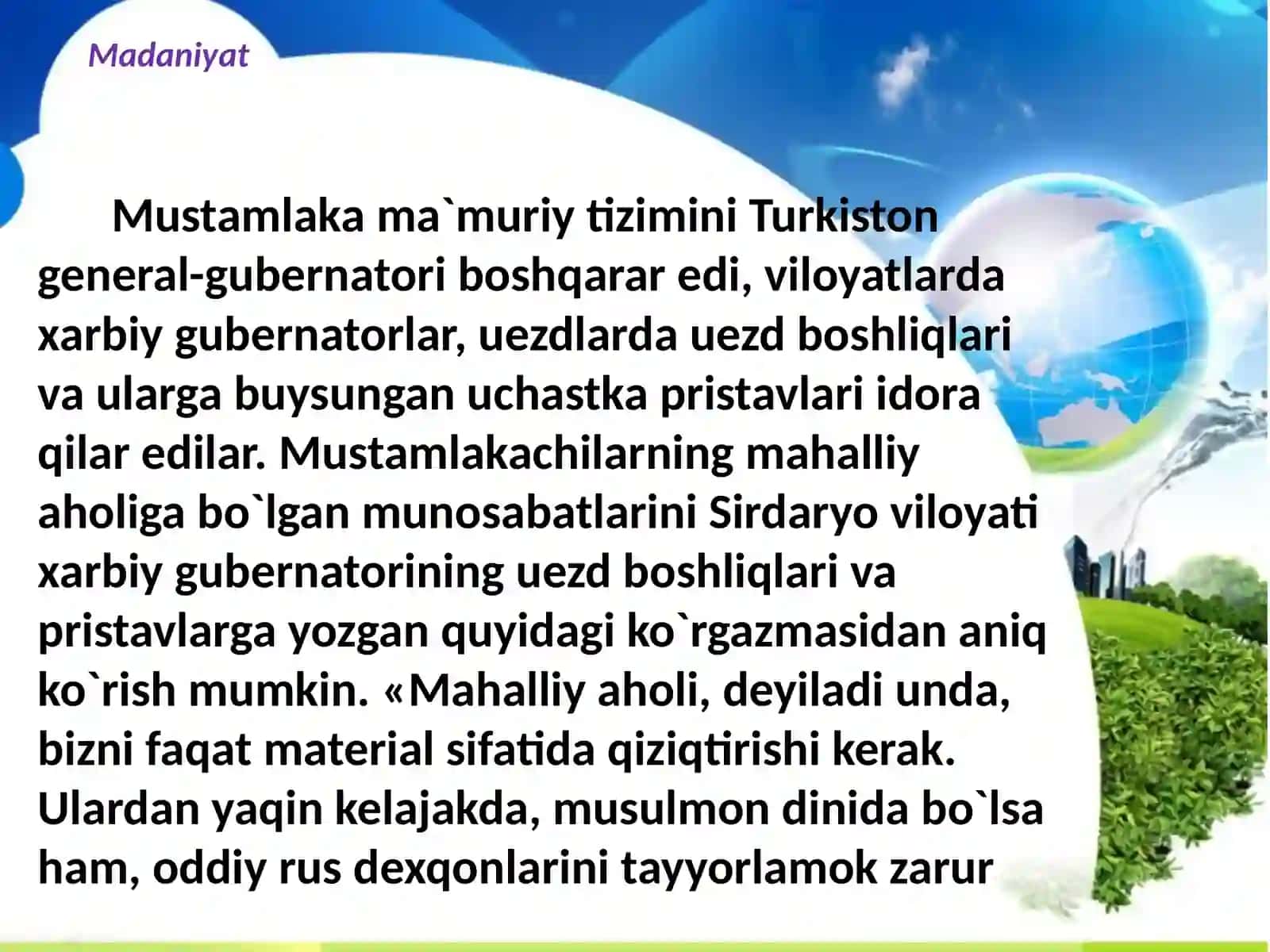 Madaniyat

Mustamlaka ma`muriy tizimini Turkiston general-gubernatori boshqarar edi, viloyatlarda xarbiy gubernatorlar, uezdlarda uezd boshliqlari va ularga buysungan uchastka pristavlari idora qilar edilar. Mustamlakachilarning mahalliy aholiga bo`lgan munosabatlarini Sirdaryo viloyati xarbiy gubernatorining uezd boshliqlari va pristavlarga yozgan quyidagi ko`rgazmasidan aniq ko`rish mumkin. «Mahalliy aholi, deyiladi unda, bizni faqat material sifatida qiziqtirishi kerak. Ulardan yaqin kelajakda, musulmon dinida bo`lsa ham, oddiy rus dexqonlarini tayyorlamok zarur